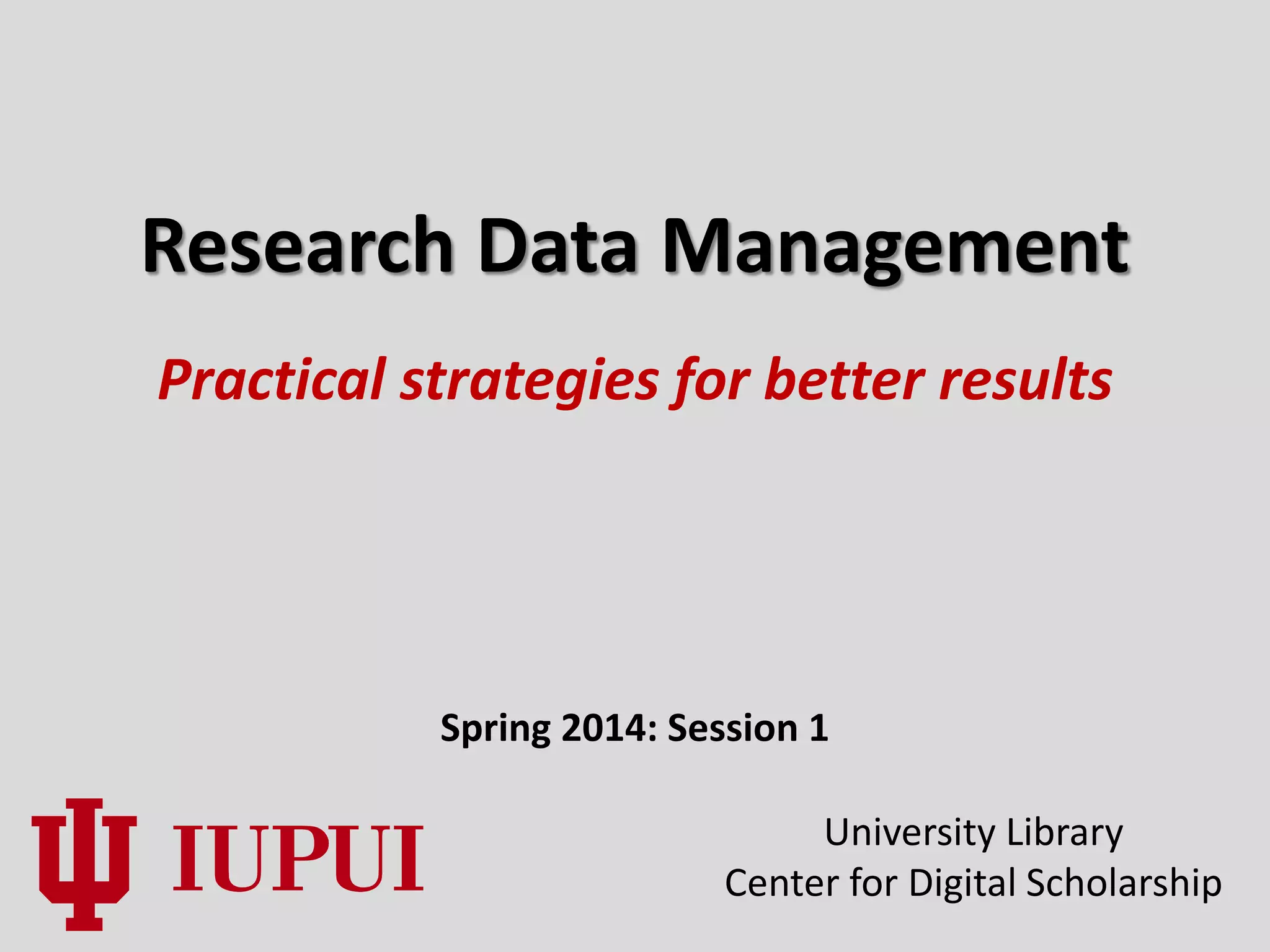 Research Data Management

Practical strategies for better results

Spring 2014: Session 1

IUPUI

University Library
Center for Digital Scholarship